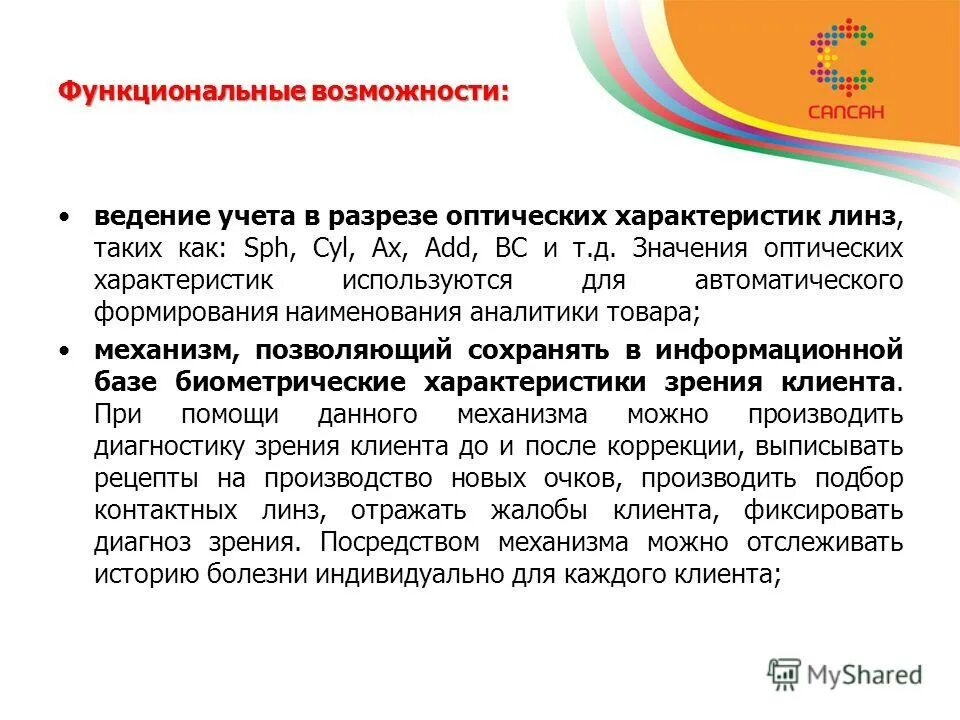 САПСАН

Функциональные возможности:

• ведение учета в разрезе оптических характеристик линз, таких как: Sph, Cyl, Ax, Add, BC и т.д. Значения оптических характеристик используются для автоматического формирования наименования аналитики товара;

• механизм, позволяющий сохранять в информационной базе биометрические характеристики зрения клиента. При помощи данного механизма можно производить диагностику зрения клиента до и после коррекции, выписывать рецепты на производство новых очков, производить подбор контактных линз, отражать жалобы клиента, фиксировать диагноз зрения. Посредством механизма можно отслеживать историю болезни индивидуально для каждого клиента;

MyShared